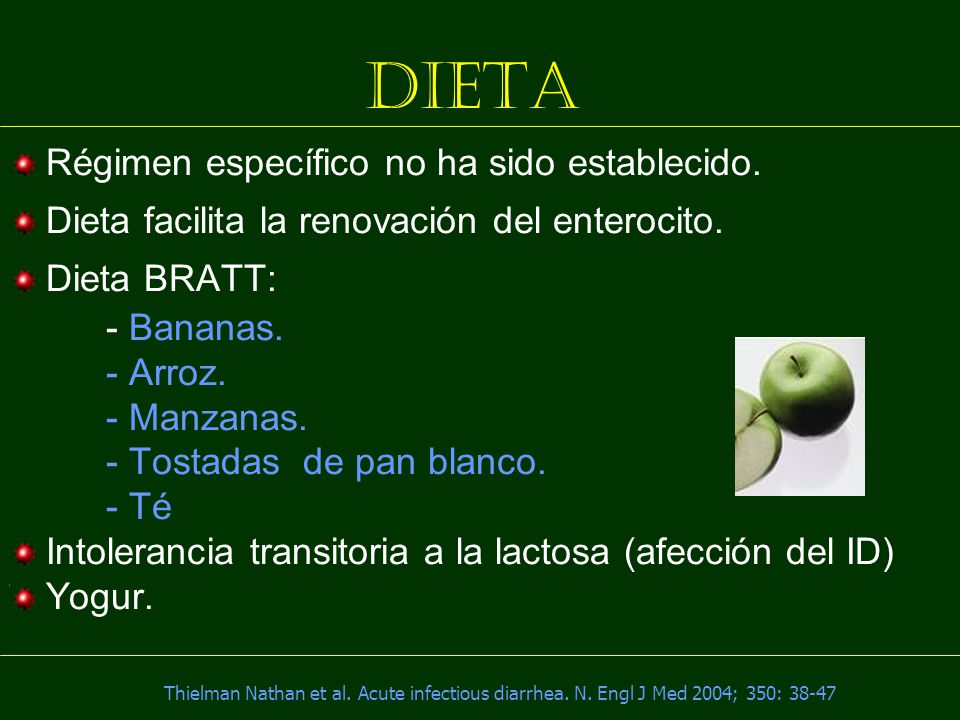 DIETA

Régimen específico no ha sido establecido.

Dieta facilita la renovación del enterocito.

Dieta BRATT:

- Bananas.
- Arroz.
- Manzanas.
- Tostadas de pan blanco.
- Té

Intolerancia transitoria a la lactosa (afección del ID)

Yogur.

Thielman Nathan et al. Acute infectious diarrhea. N. Engl J Med 2004; 350: 38-47